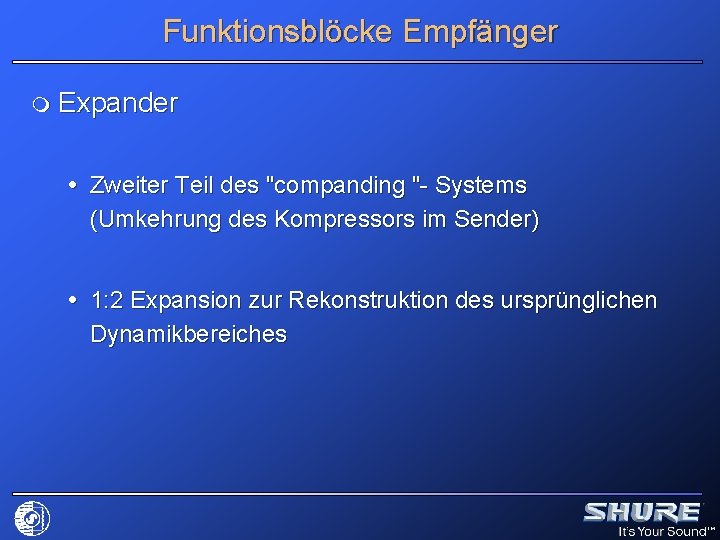 Funktionsblöcke Empfänger

Expander

• Zweiter Teil des "companding "- Systems (Umkehrung des Kompressors im Sender)

• 1:2 Expansion zur Rekonstruktion des ursprünglichen Dynamikbereiches

SHURE
It's Your Sound™